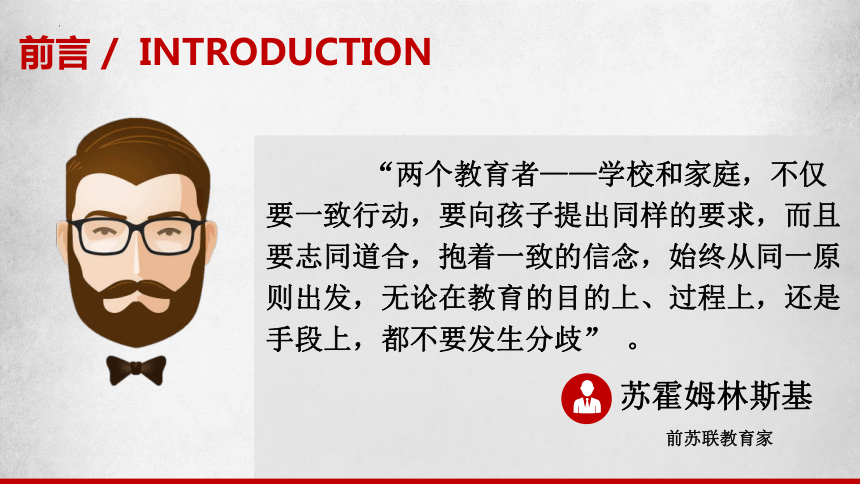 前言 / INTRODUCTION

“两个教育者——学校和家庭，不仅要一致行动，要向孩子提出同样的要求，而且要志同道合，抱着一致的信念，始终从同一原则出发，无论在教育的目的上、过程上，还是手段上，都不要发生分歧” 。

苏霍姆林斯基

前苏联教育家